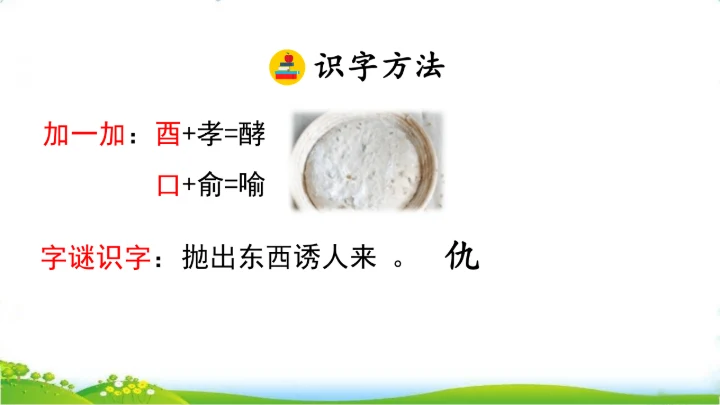 识字方法

加一加：酉+孝=酵

口+俞=喻

字谜识字：抛出东西诱人来 。 仇